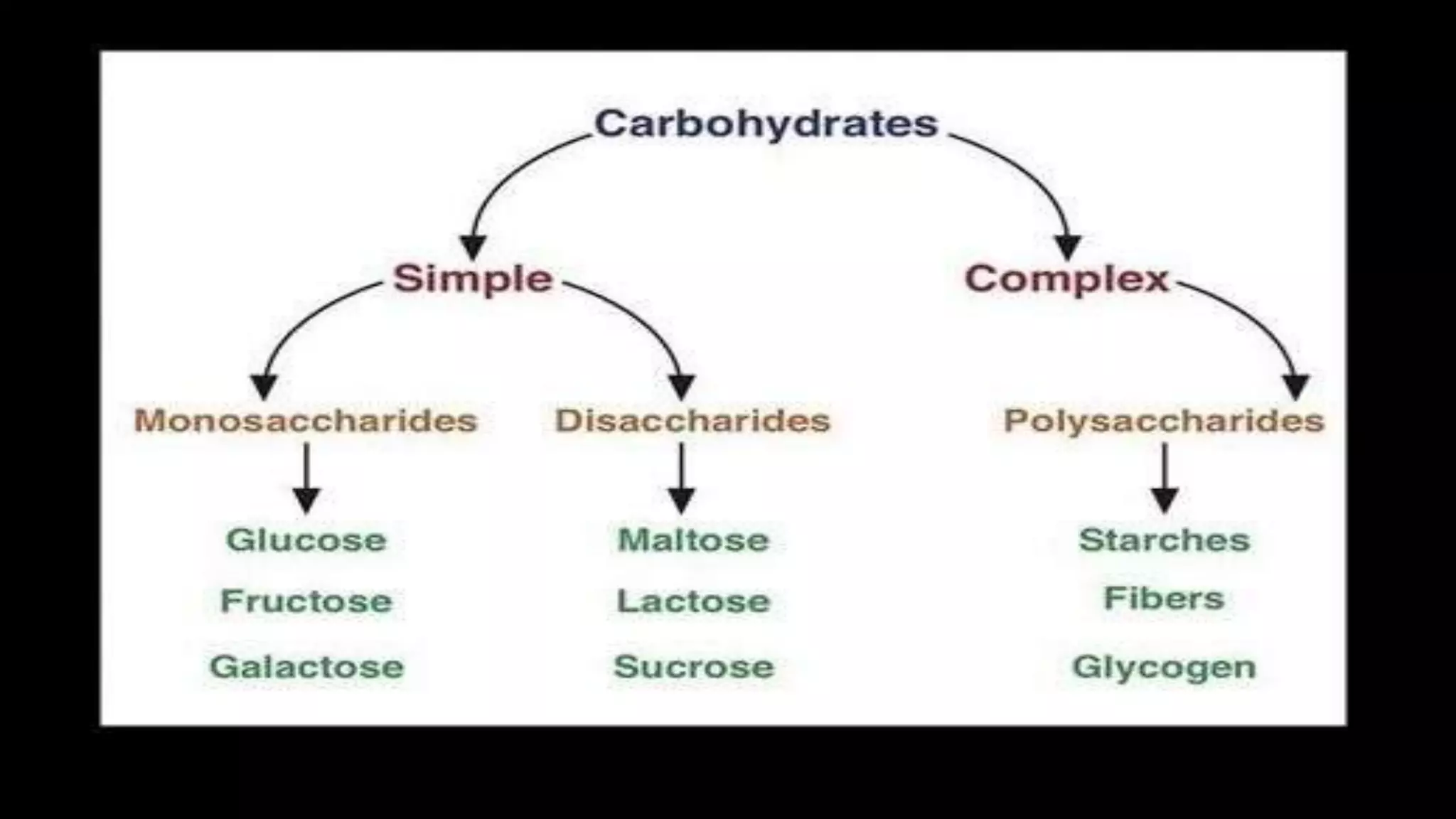 Carbohydrates

Simple

Complex

Monosaccharides

Disaccharides

Polysaccharides

Glucose
Fructose
Galactose

Maltose
Lactose
Sucrose

Starches
Fibers
Glycogen